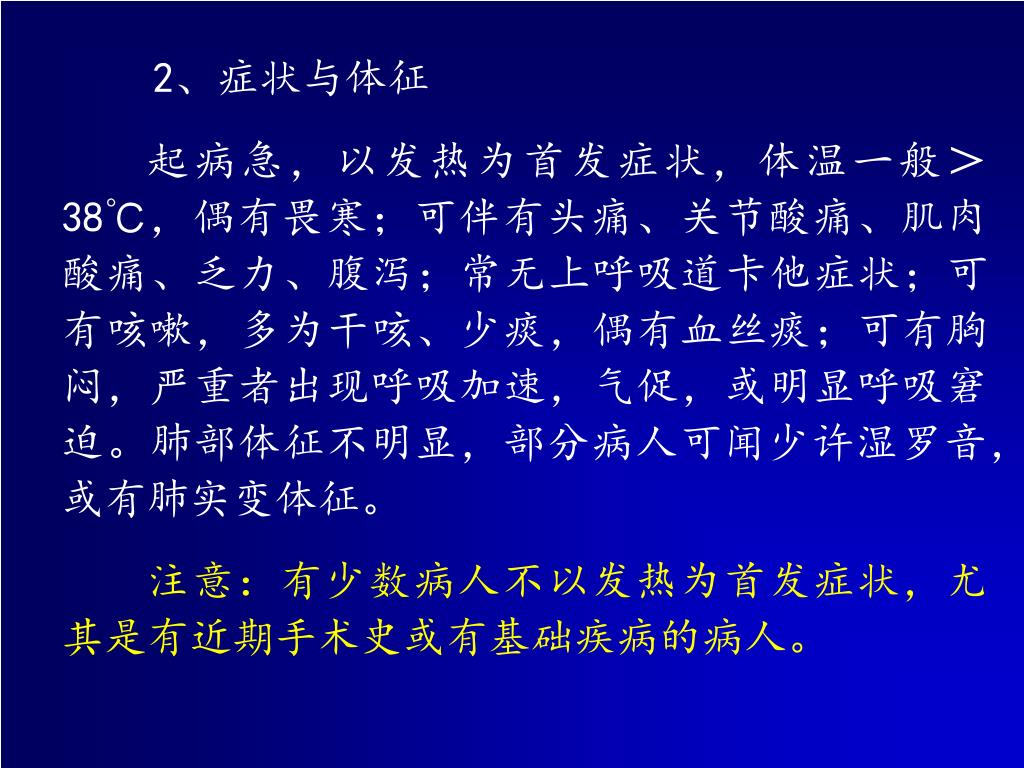 2、症状与体征

起病急，以发热为首发症状，体温一般＞38℃，偶有畏寒；可伴有头痛、关节酸痛、肌肉酸痛、乏力、腹泻；常无上呼吸道卡他症状；可有咳嗽，多为干咳、少痰，偶有血丝痰；可有胸闷，严重者出现呼吸加速，气促，或明显呼吸窘迫。肺部体征不明显，部分病人可闻少许湿罗音，或有肺实变体征。

注意：有少数病人不以发热为首发症状，尤其是有近期手术史或有基础疾病的病人。